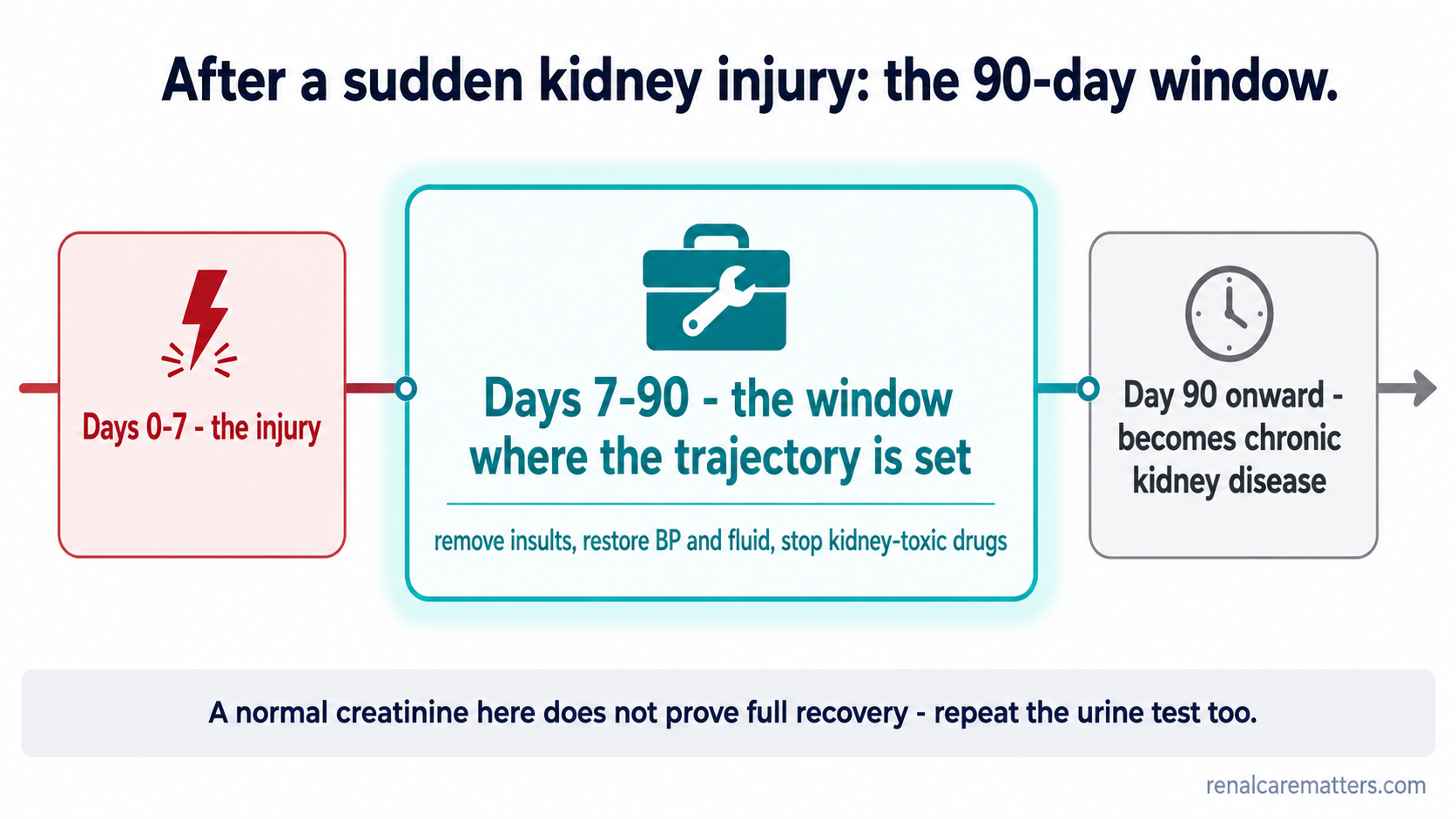 After a sudden kidney injury: the 90-day window.

Days 0-7 - the injury

Days 7-90 - the window where the trajectory is set

remove insults, restore BP and fluid, stop kidney-toxic drugs

Day 90 onward - becomes chronic kidney disease

A normal creatinine here does not prove full recovery - repeat the urine test too.

renalcarematters.com